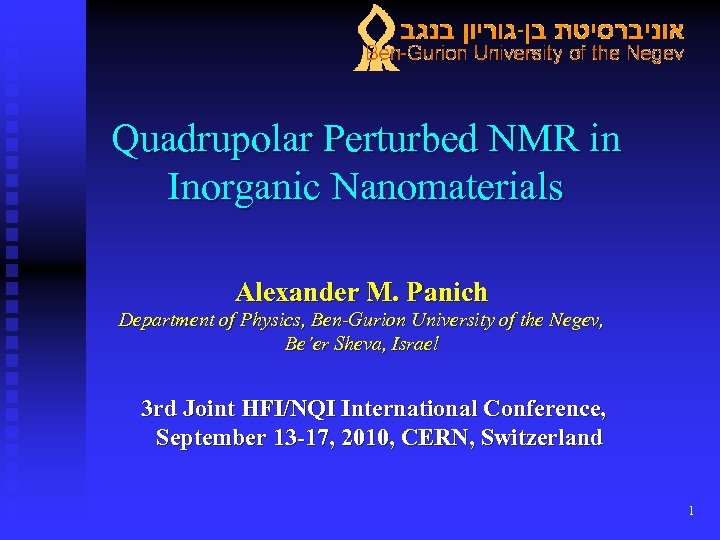 אוניברסיטת בן-גוריון בנגב
Ben-Gurion University of the Negev

Quadrupolar Perturbed NMR in Inorganic Nanomaterials

Alexander M. Panich
Department of Physics, Ben-Gurion University of the Negev, Be'er Sheva, Israel

3rd Joint HFI/NQI International Conference, September 13-17, 2010, CERN, Switzerland

1